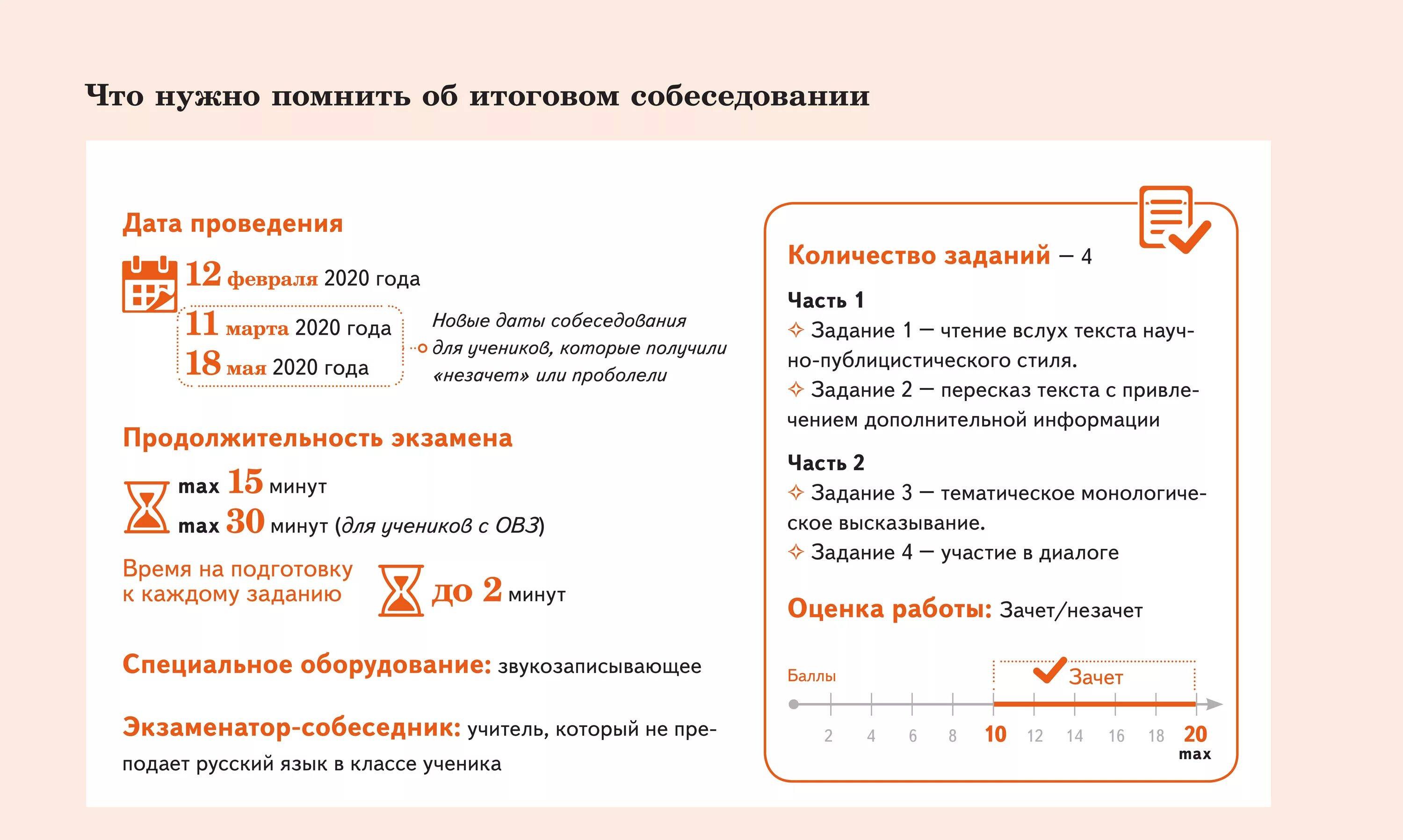 Что нужно помнить об итоговом собеседовании

Дата проведения

12 февраля 2020 года

11 марта 2020 года
18 мая 2020 года

Новые даты собеседования для учеников, которые получили «незачет» или проболели

Продолжительность экзамена

max 15 минут
max 30 минут (для учеников с ОВЗ)

Время на подготовку к каждому заданию до 2 минут

Специальное оборудование: звукозаписывающее

Экзаменатор-собеседник: учитель, который не преподает русский язык в классе ученика

Количество заданий – 4

Часть 1
✧ Задание 1 — чтение вслух текста научно-публицистического стиля.
✧ Задание 2 — пересказ текста с привлечением дополнительной информации

Часть 2
✧ Задание 3 — тематическое монологическое высказывание.
✧ Задание 4 — участие в диалоге

Оценка работы: Зачет/незачет

Баллы
Зачет
2 4 6 8 10 12 14 16 18 20
max